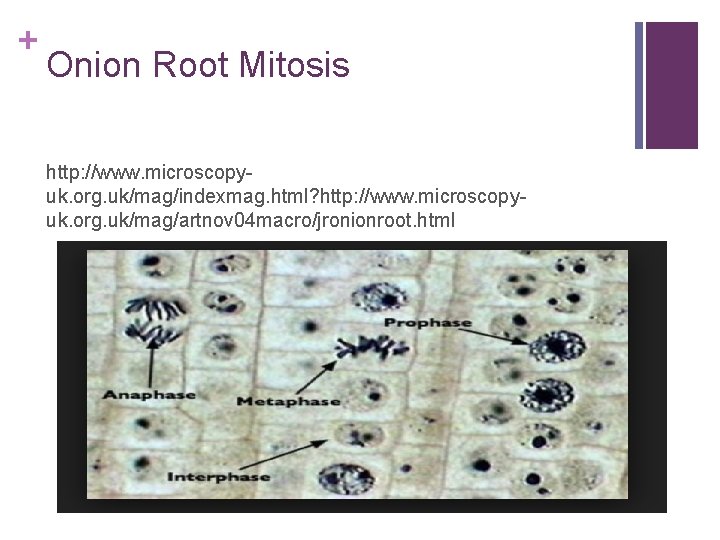 +
Onion Root Mitosis

http://www.microscopy-uk.org.uk/mag/indexmag.html?http://www.microscopy-uk.org.uk/mag/artnov04macro/jronionroot.html

Prophase

Anaphase

Metaphase

Interphase